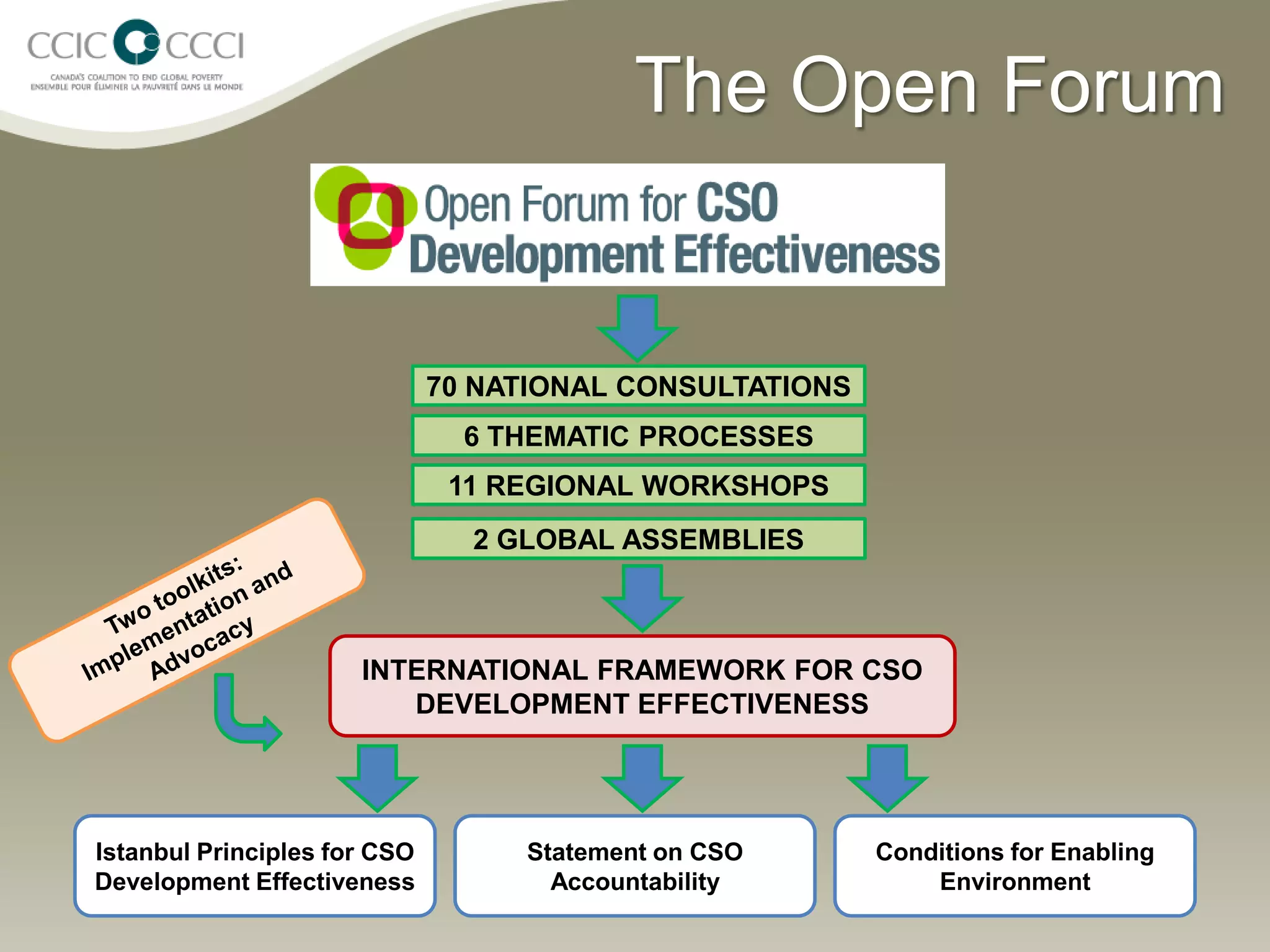 CCIC CCCI
CANADA'S COALITION TO END GLOBAL POVERTY
ENSEMBLE POUR ÉLIMINER LA PAUVRETÉ DANS LE MONDE

The Open Forum

Open Forum for CSO Development Effectiveness

70 NATIONAL CONSULTATIONS

6 THEMATIC PROCESSES

11 REGIONAL WORKSHOPS

2 GLOBAL ASSEMBLIES

Two toolkits: Implementation and Advocacy

INTERNATIONAL FRAMEWORK FOR CSO DEVELOPMENT EFFECTIVENESS

Istanbul Principles for CSO Development Effectiveness

Statement on CSO Accountability

Conditions for Enabling Environment